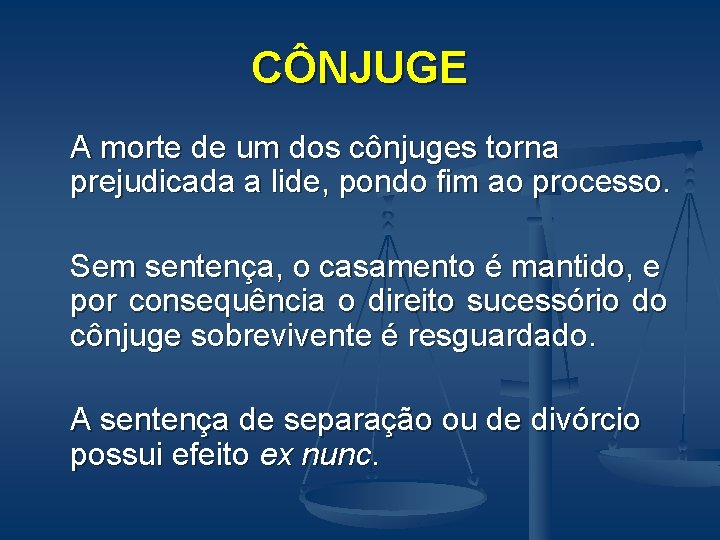 CÔNJUGE

A morte de um dos cônjuges torna prejudicada a lide, pondo fim ao processo.

Sem sentença, o casamento é mantido, e por consequência o direito sucessório do cônjuge sobrevivente é resguardado.

A sentença de separação ou de divórcio possui efeito ex nunc.